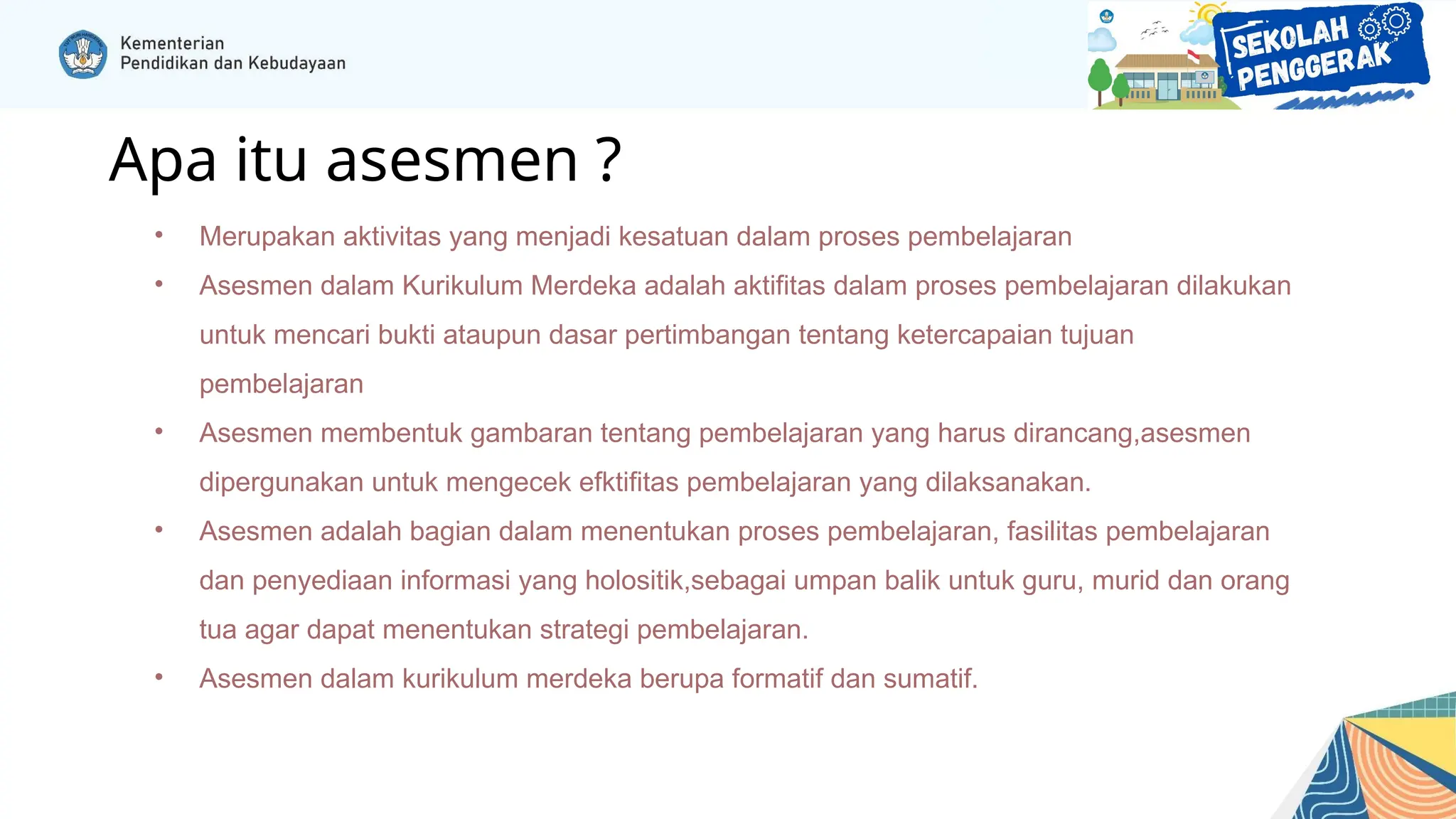 Kementerian
Pendidikan dan Kebudayaan

SEKOLAH PENGGERAK

Apa itu asesmen ?

• Merupakan aktivitas yang menjadi kesatuan dalam proses pembelajaran
• Asesmen dalam Kurikulum Merdeka adalah aktifitas dalam proses pembelajaran dilakukan untuk mencari bukti ataupun dasar pertimbangan tentang ketercapaian tujuan pembelajaran
• Asesmen membentuk gambaran tentang pembelajaran yang harus dirancang,asesmen dipergunakan untuk mengecek efktifitas pembelajaran yang dilaksanakan.
• Asesmen adalah bagian dalam menentukan proses pembelajaran, fasilitas pembelajaran dan penyediaan informasi yang holositik,sebagai umpan balik untuk guru, murid dan orang tua agar dapat menentukan strategi pembelajaran.
• Asesmen dalam kurikulum merdeka berupa formatif dan sumatif.